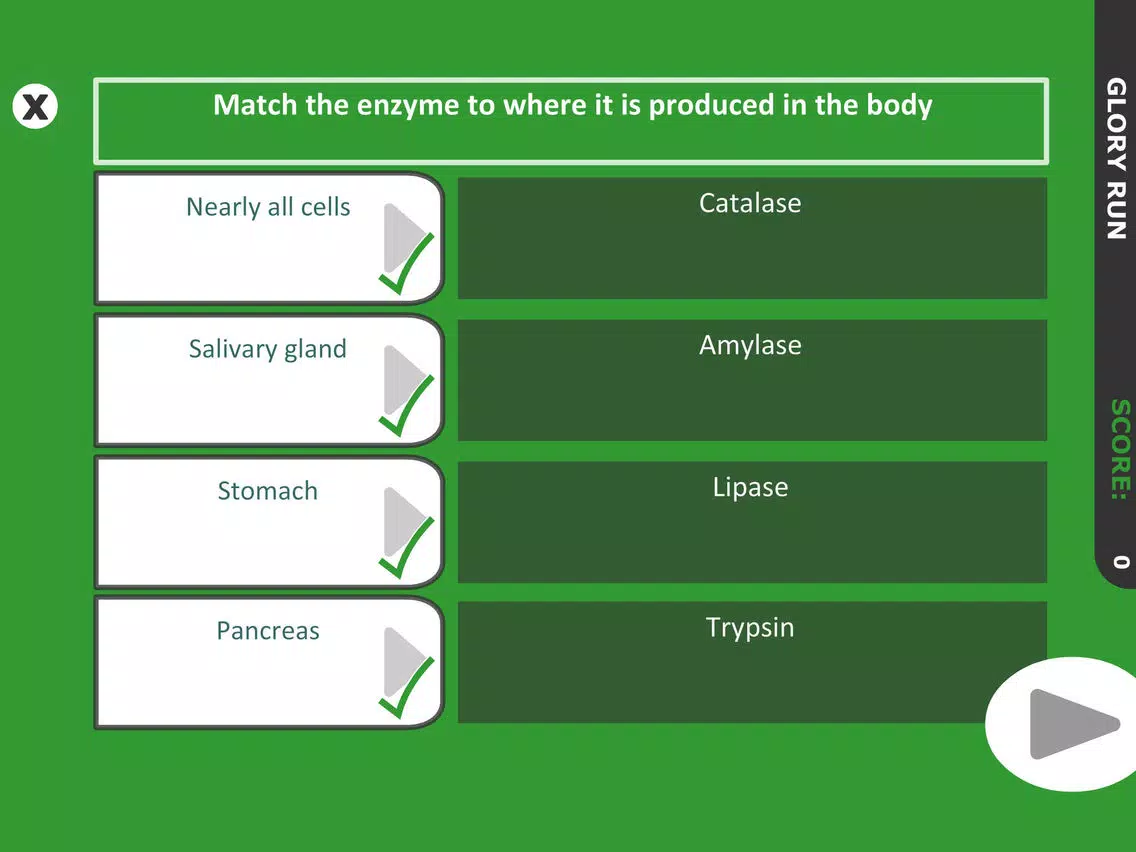 X

Match the enzyme to where it is produced in the body

Nearly all cells

Catalase

Salivary gland

Amylase

Stomach

Lipase

Pancreas

Trypsin

GLORY RUN

SCORE: 0